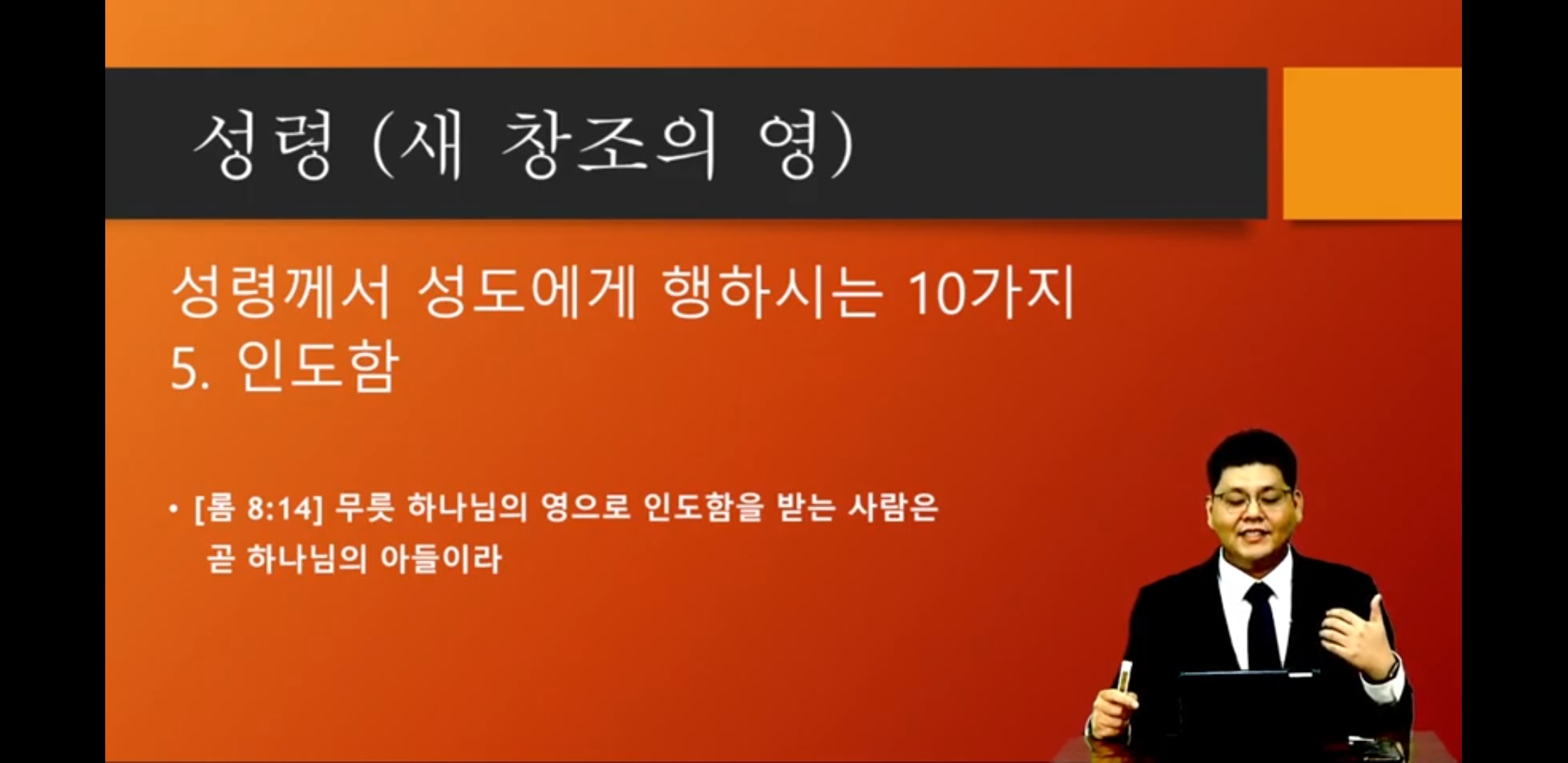 성령 (새 창조의 영)

성령께서 성도에게 행하시는 10가지
5. 인도함

• [롬 8:14] 무릇 하나님의 영으로 인도함을 받는 사람은 곧 하나님의 아들이라